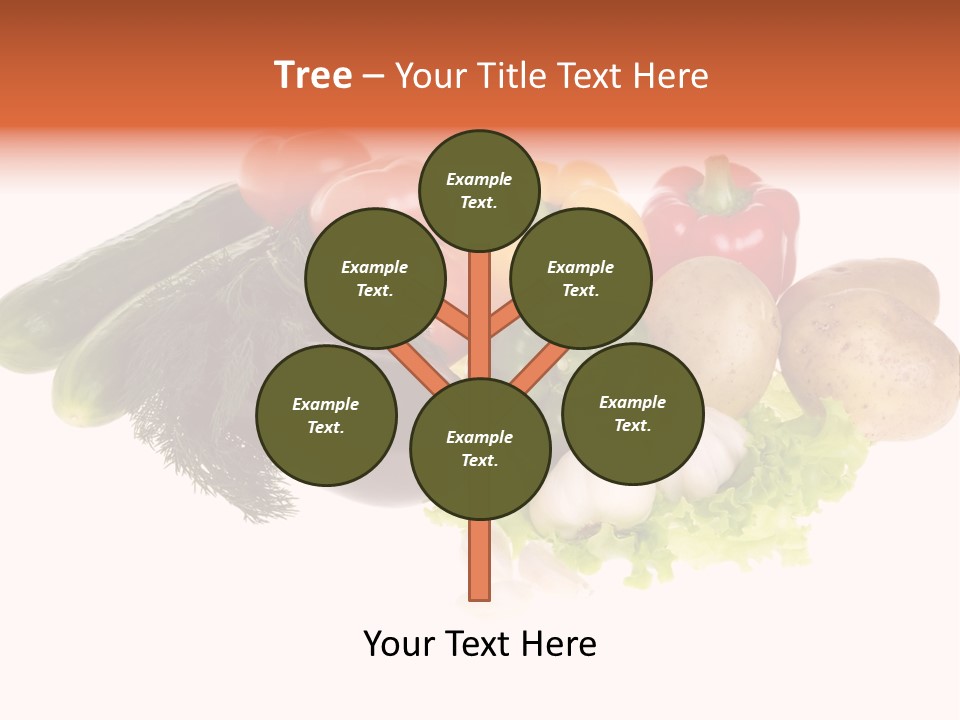 Tree – Your Title Text Here

Example Text.

Example Text.

Example Text.

Example Text.

Example Text.

Example Text.

Your Text Here